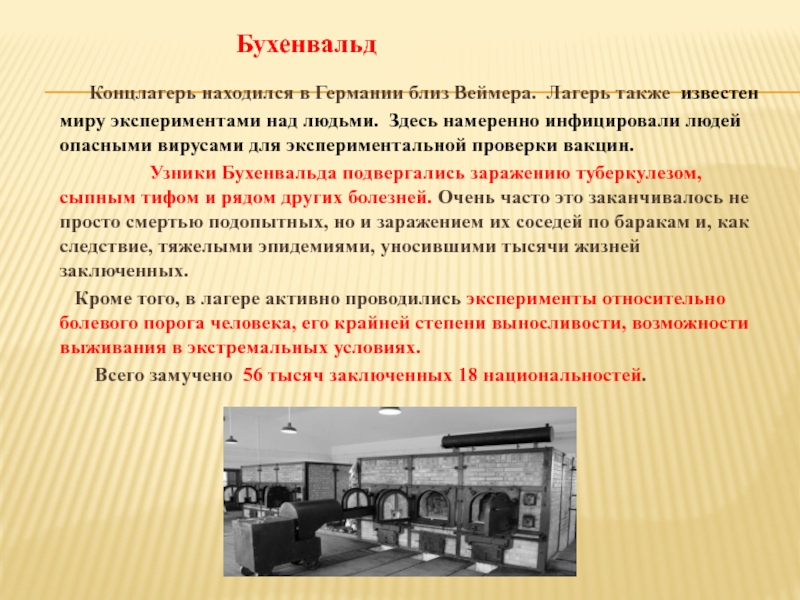 Бухенвальд

Концлагерь находился в Германии близ Веймера. Лагерь также известен миру экспериментами над людьми. Здесь намеренно инфицировали людей опасными вирусами для экспериментальной проверки вакцин.

Узники Бухенвальда подвергались заражению туберкулезом, сыпным тифом и рядом других болезней. Очень часто это заканчивалось не просто смертью подопытных, но и заражением их соседей по баракам и, как следствие, тяжелыми эпидемиями, уносившими тысячи жизней заключенных.

Кроме того, в лагере активно проводились эксперименты относительно болевого порога человека, его крайней степени выносливости, возможности выживания в экстремальных условиях.

Всего замучено 56 тысяч заключенных 18 национальностей.